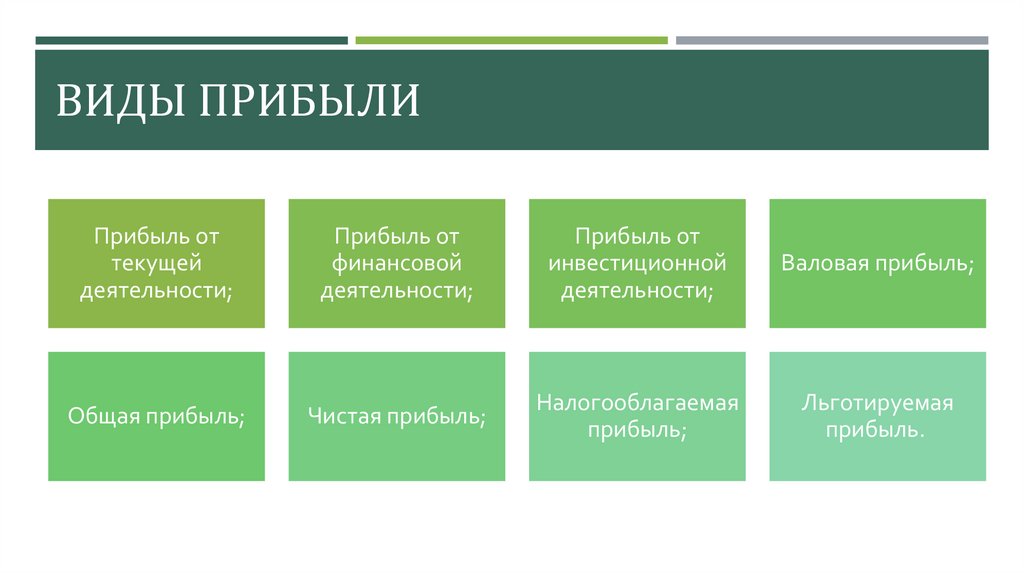 ВИДЫ ПРИБЫЛИ

Прибыль от текущей деятельности;

Прибыль от финансовой деятельности;

Прибыль от инвестиционной деятельности;

Валовая прибыль;

Общая прибыль;

Чистая прибыль;

Налогооблагаемая прибыль;

Льготируемая прибыль.